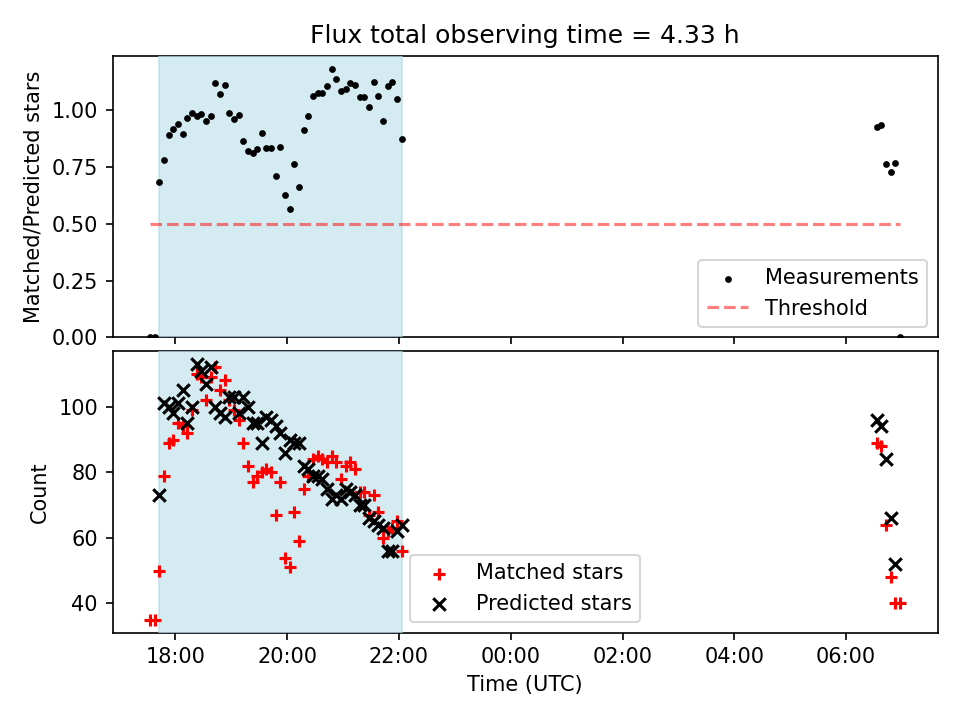 Flux total observing time = 4.33 h

Matched/Predicted stars

1.00
0.75
0.50
0.25
0.00

Measurements
Threshold

Count

100
80
60
40

Matched stars
Predicted stars

18:00
20:00
22:00
00:00
02:00
04:00
06:00

Time (UTC)